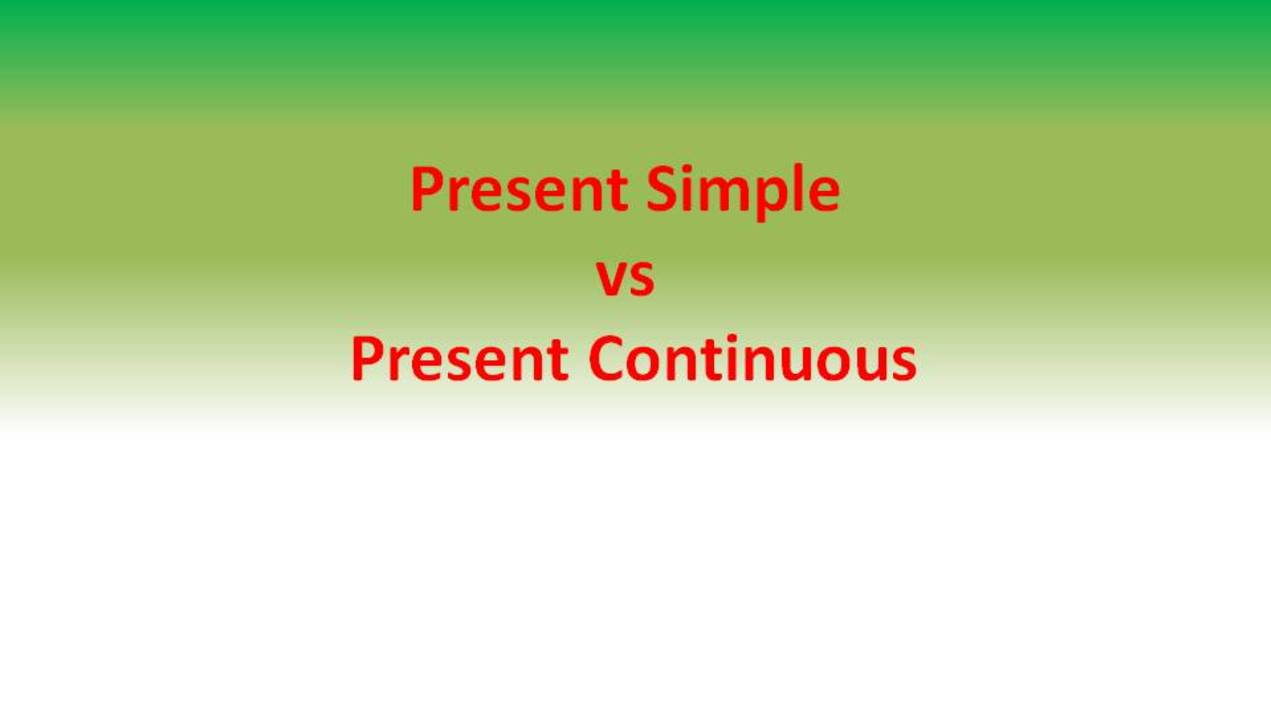 Present Simple
vs
Present Continuous